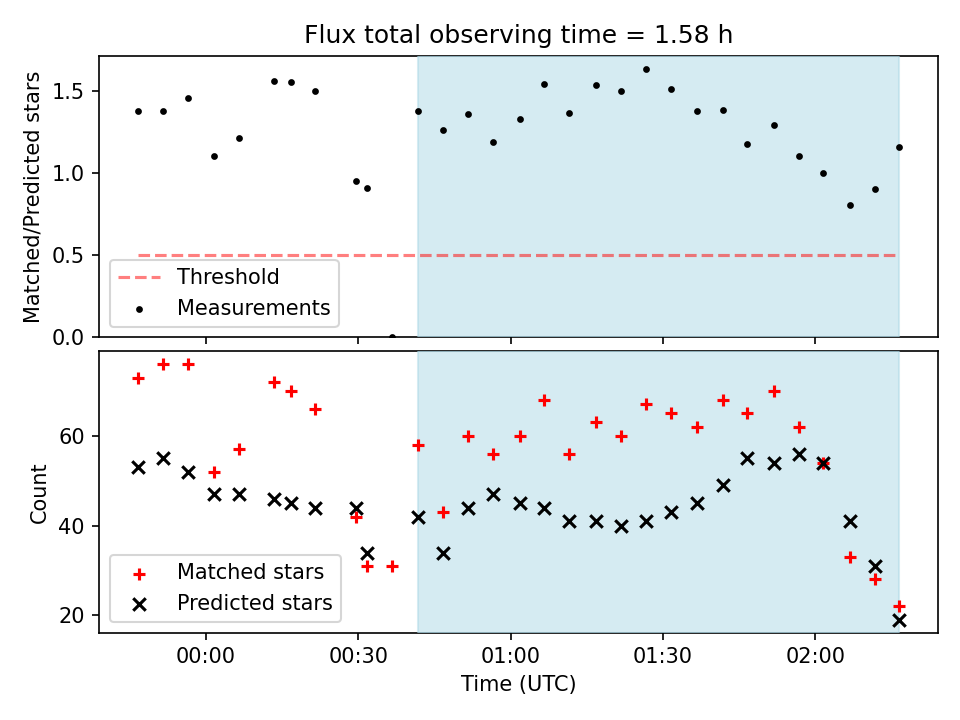 Flux total observing time = 1.58 h

Matched/Predicted stars

1.5
1.0
0.5
0.0

Threshold
Measurements

Count

60
40
20

Matched stars
Predicted stars

00:00
00:30
01:00
01:30
02:00

Time (UTC)